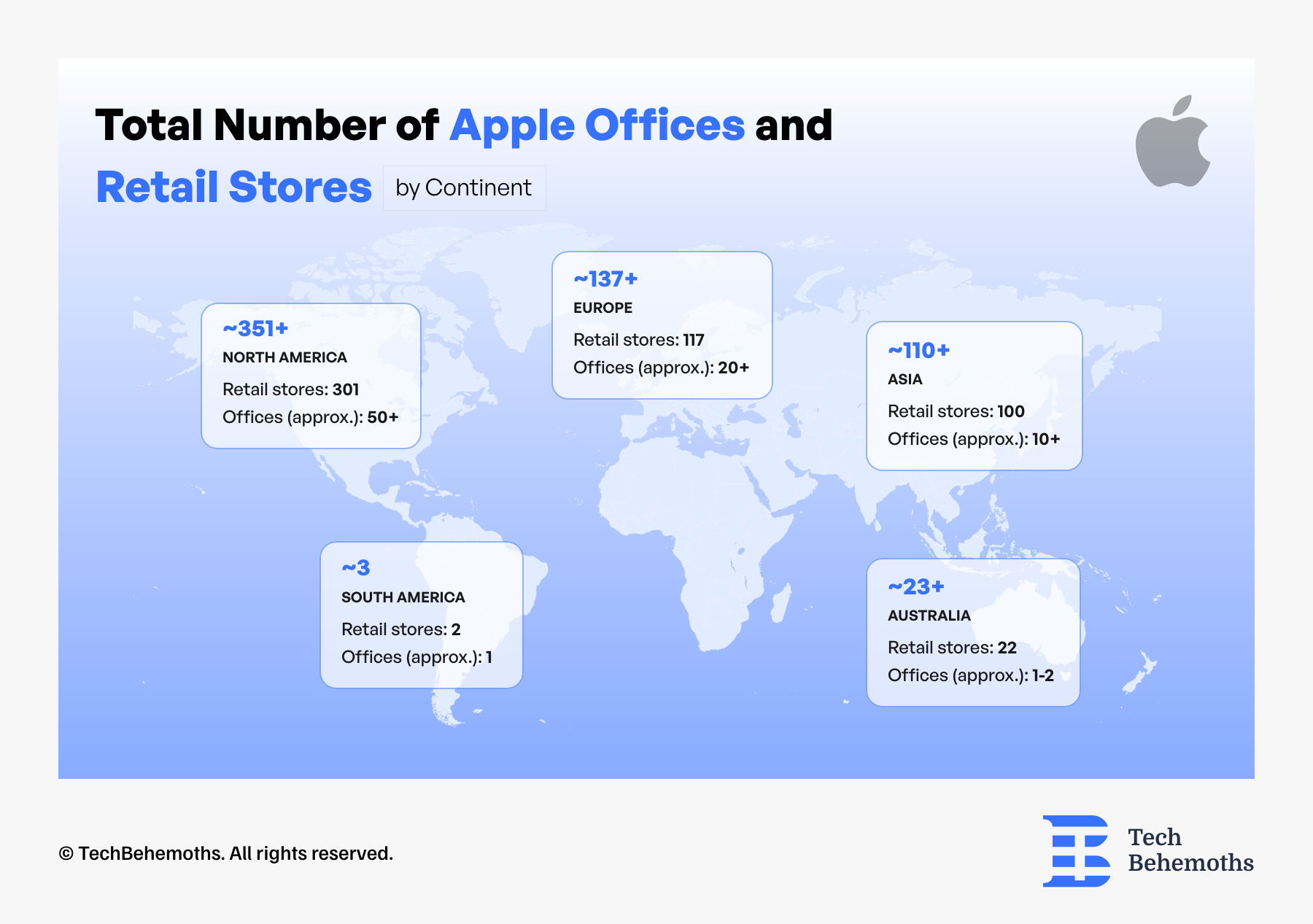 Total Number of Apple Offices and Retail Stores by Continent

~351+
NORTH AMERICA
Retail stores: 301
Offices (approx.): 50+

~137+
EUROPE
Retail stores: 117
Offices (approx.): 20+

~110+
ASIA
Retail stores: 100
Offices (approx.): 10+

~3
SOUTH AMERICA
Retail stores: 2
Offices (approx.): 1

~23+
AUSTRALIA
Retail stores: 22
Offices (approx.): 1-2

© TechBehemoths. All rights reserved.

Tech Behemoths